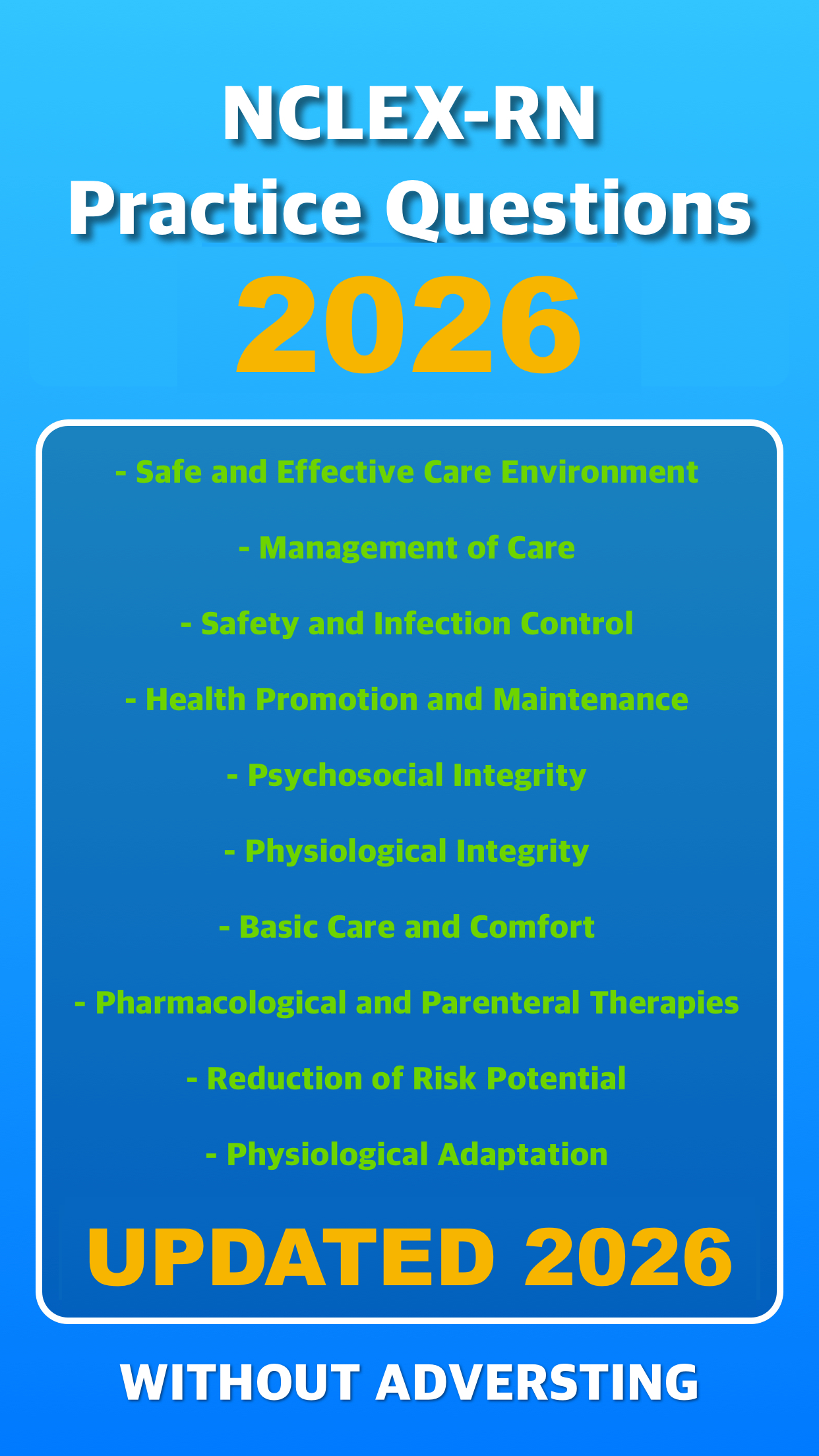 NCLEX-RN
Practice Questions
2026

- Safe and Effective Care Environment

- Management of Care

- Safety and Infection Control

- Health Promotion and Maintenance

- Psychosocial Integrity

- Physiological Integrity

- Basic Care and Comfort

- Pharmacological and Parenteral Therapies

- Reduction of Risk Potential

- Physiological Adaptation

UPDATED 2026

WITHOUT ADVERSTING